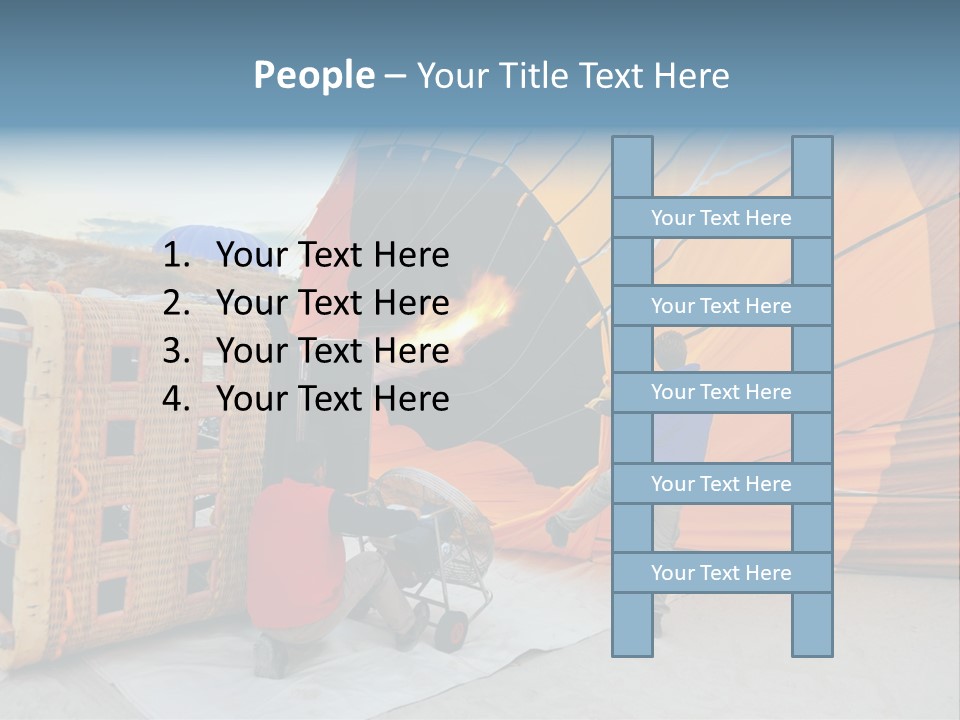 People – Your Title Text Here

1. Your Text Here
2. Your Text Here
3. Your Text Here
4. Your Text Here

Your Text Here
Your Text Here
Your Text Here
Your Text Here
Your Text Here